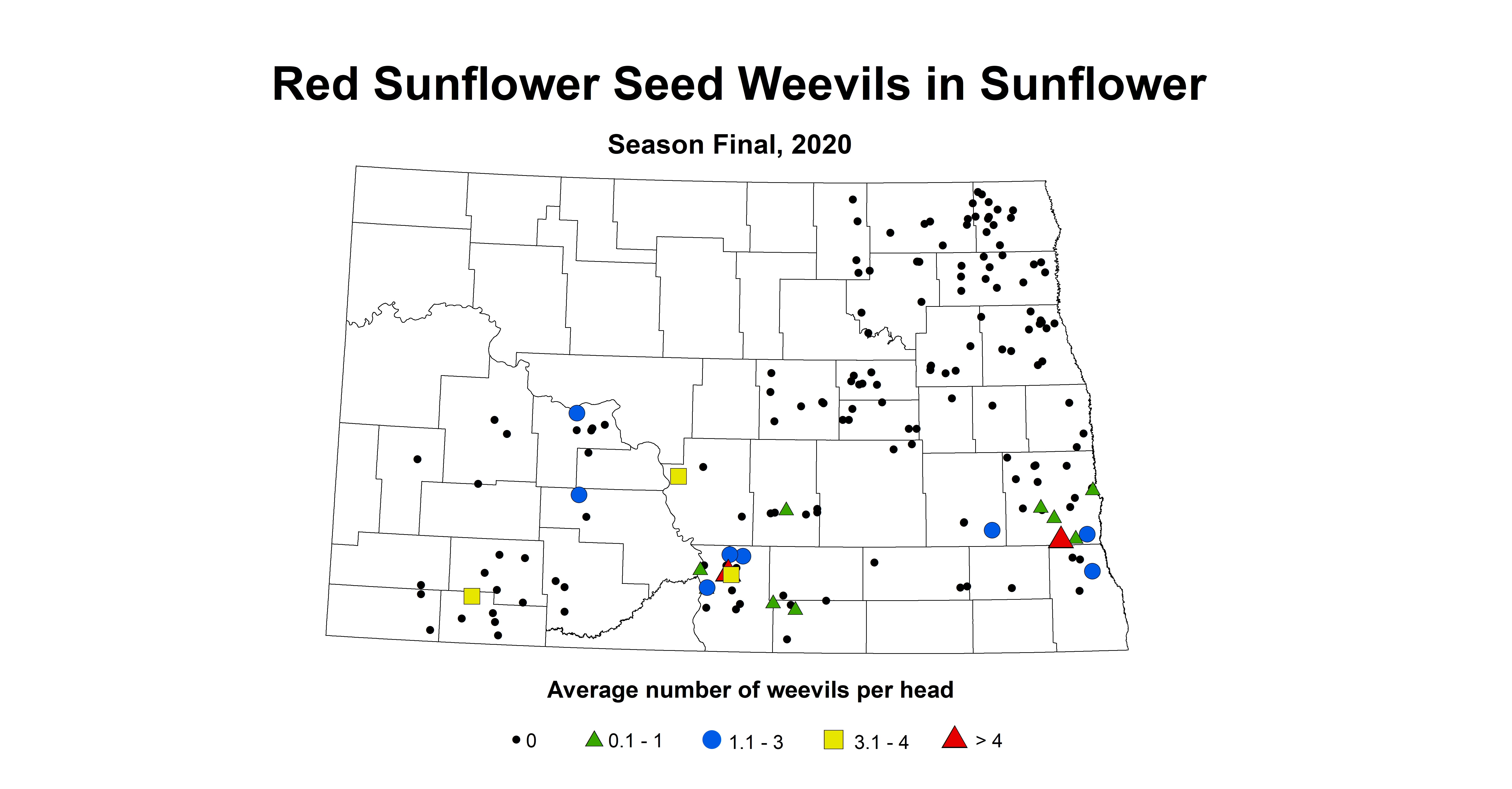 Red Sunflower Seed Weevils in Sunflower

Season Final, 2020

Average number of weevils per head

0  0.1 - 1  1.1 - 3  3.1 - 4  > 4